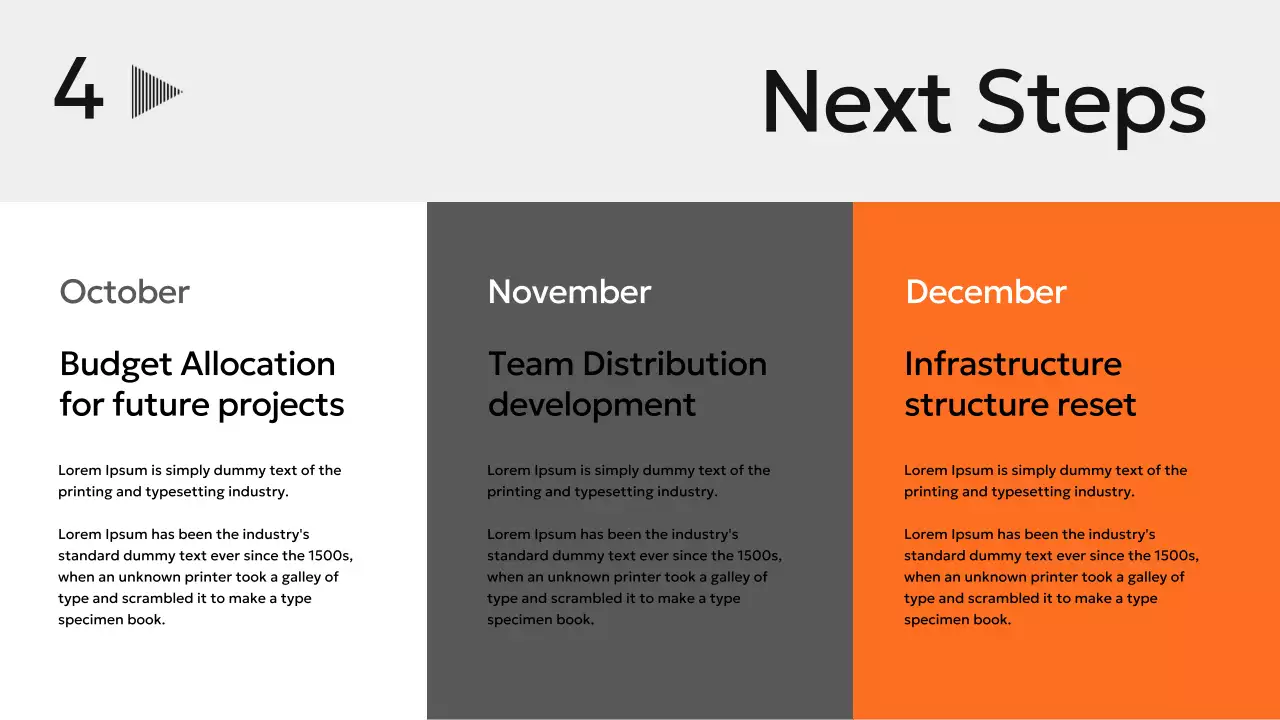 4

Next Steps

October

Budget Allocation for future projects

Lorem Ipsum is simply dummy text of the printing and typesetting industry.

Lorem Ipsum has been the industry's standard dummy text ever since the 1500s, when an unknown printer took a galley of type and scrambled it to make a type specimen book.

November

Team Distribution development

Lorem Ipsum is simply dummy text of the printing and typesetting industry.

Lorem Ipsum has been the industry's standard dummy text ever since the 1500s, when an unknown printer took a galley of type and scrambled it to make a type specimen book.

December

Infrastructure structure reset

Lorem Ipsum is simply dummy text of the printing and typesetting industry.

Lorem Ipsum has been the industry's standard dummy text ever since the 1500s, when an unknown printer took a galley of type and scrambled it to make a type specimen book.